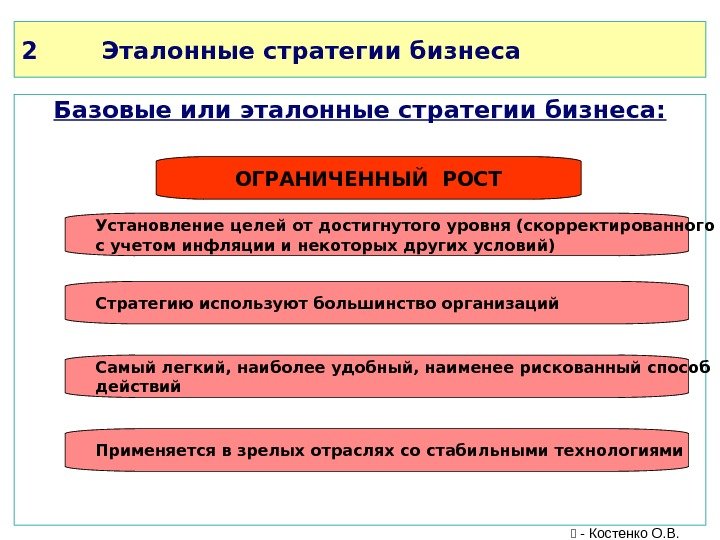 2 Эталонные стратегии бизнеса

Базовые или эталонные стратегии бизнеса:

ОГРАНИЧЕННЫЙ РОСТ

Установление целей от достигнутого уровня (скорректированного с учетом инфляции и некоторых других условий)

Стратегию используют большинство организаций

Самый легкий, наиболее удобный, наименее рискованный способ действий

Применяется в зрелых отраслях со стабильными технологиями

 - Костенко О.В.